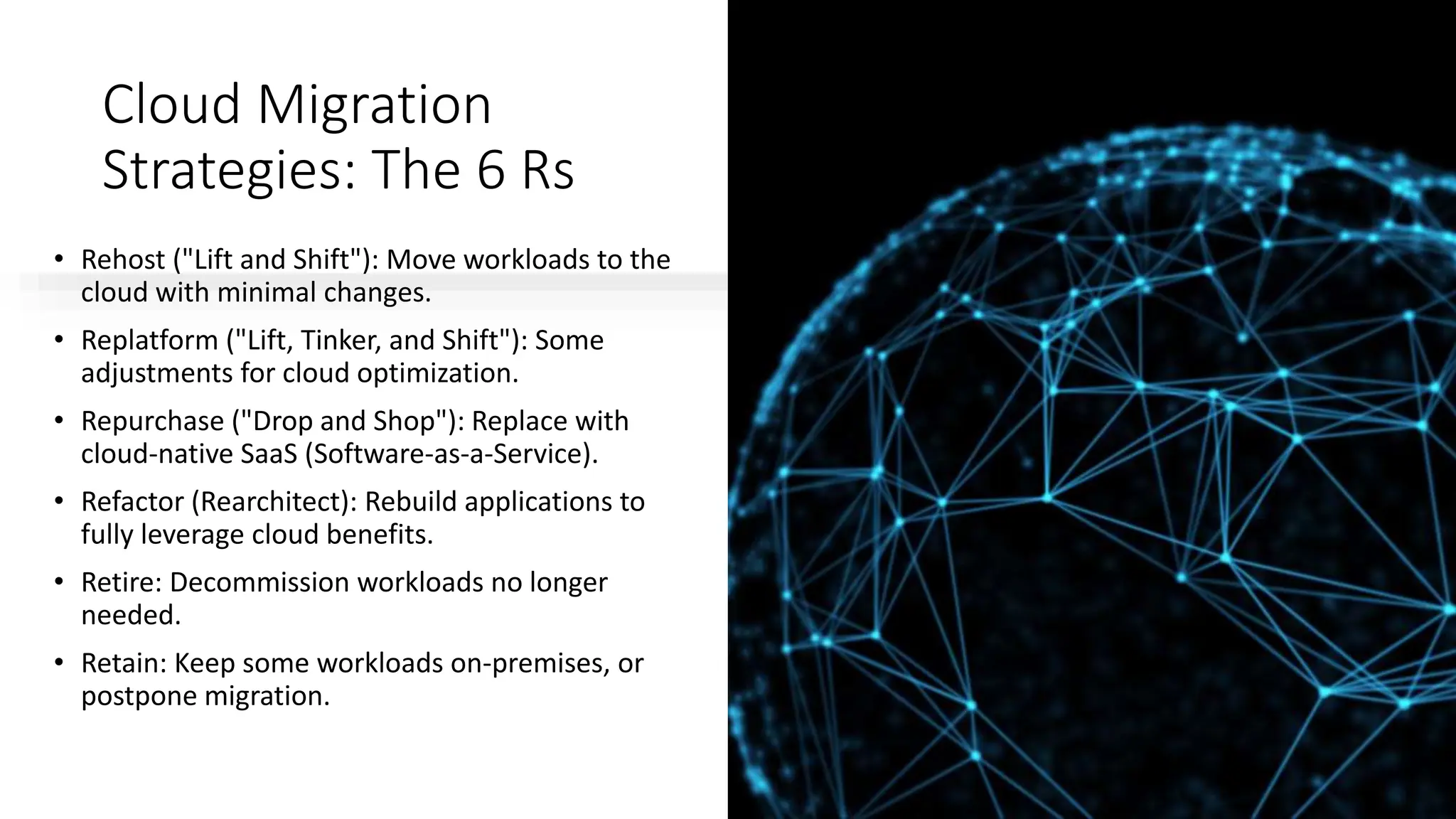 Cloud Migration Strategies: The 6 Rs

• Rehost ("Lift and Shift"): Move workloads to the cloud with minimal changes.

• Replatform ("Lift, Tinker, and Shift"): Some adjustments for cloud optimization.

• Repurchase ("Drop and Shop"): Replace with cloud-native SaaS (Software-as-a-Service).

• Refactor (Rearchitect): Rebuild applications to fully leverage cloud benefits.

• Retire: Decommission workloads no longer needed.

• Retain: Keep some workloads on-premises, or postpone migration.